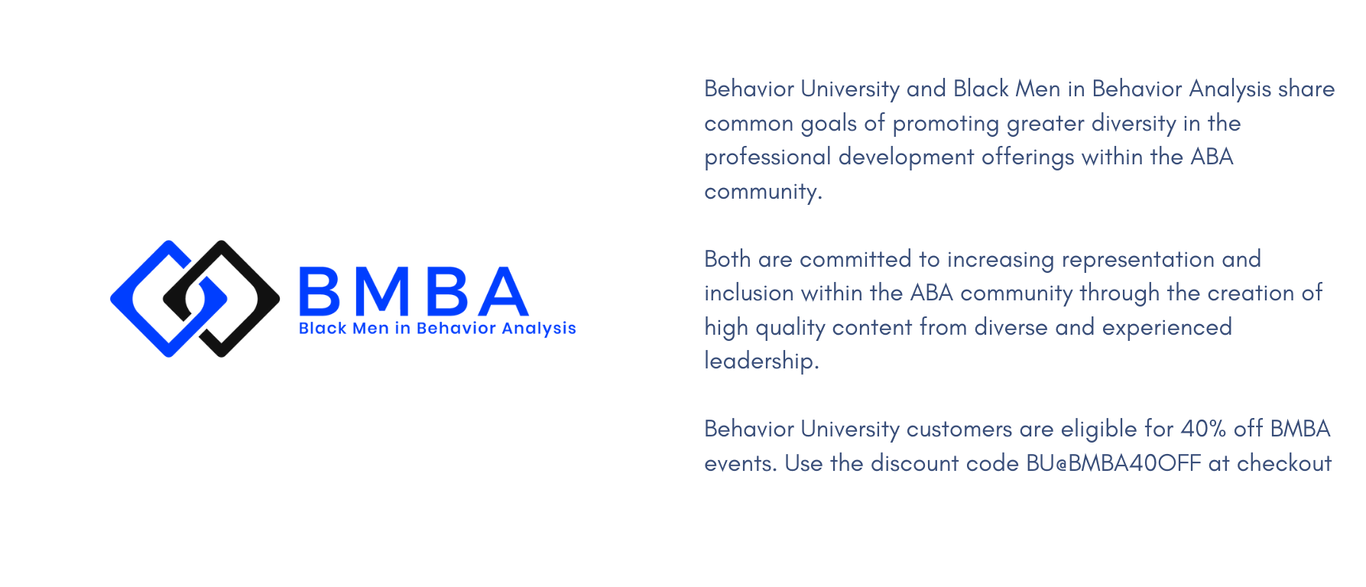 BMBA
Black Men in Behavior Analysis

Behavior University and Black Men in Behavior Analysis share common goals of promoting greater diversity in the professional development offerings within the ABA community.

Both are committed to increasing representation and inclusion within the ABA community through the creation of high quality content from diverse and experienced leadership.

Behavior University customers are eligible for 40% off BMBA events. Use the discount code BU@BMBA40OFF at checkout